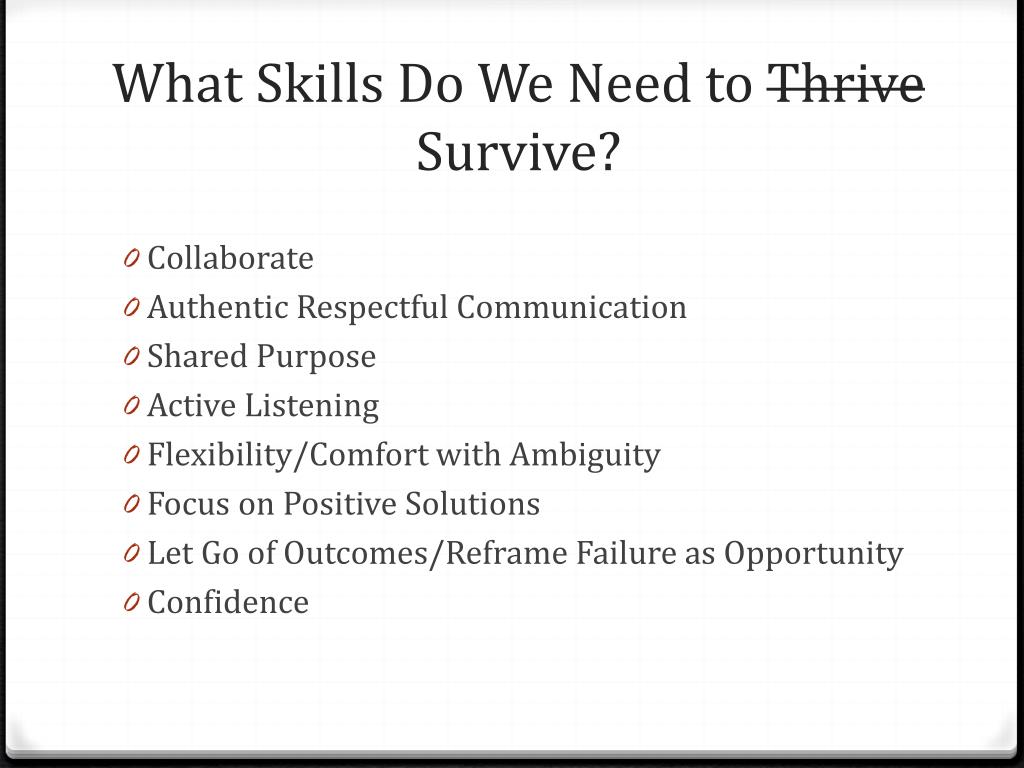 What Skills Do We Need to ~~Thrive~~ Survive?

0 Collaborate
0 Authentic Respectful Communication
0 Shared Purpose
0 Active Listening
0 Flexibility/Comfort with Ambiguity
0 Focus on Positive Solutions
0 Let Go of Outcomes/Reframe Failure as Opportunity
0 Confidence